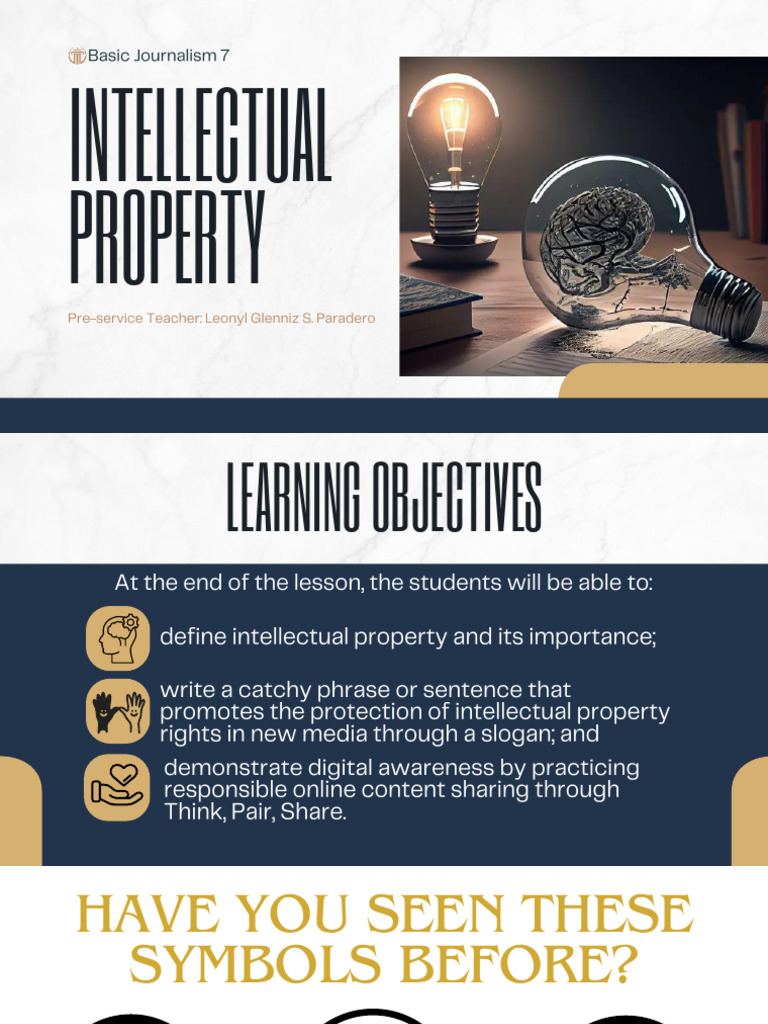 Basic Journalism 7

INTELLECTUAL PROPERTY

Pre-service Teacher: Leonyl Glenniz S. Paradero

LEARNING OBJECTIVES

At the end of the lesson, the students will be able to:

define intellectual property and its importance;

write a catchy phrase or sentence that promotes the protection of intellectual property rights in new media through a slogan; and

demonstrate digital awareness by practicing responsible online content sharing through Think, Pair, Share.

HAVE YOU SEEN THESE SYMBOLS BEFORE?